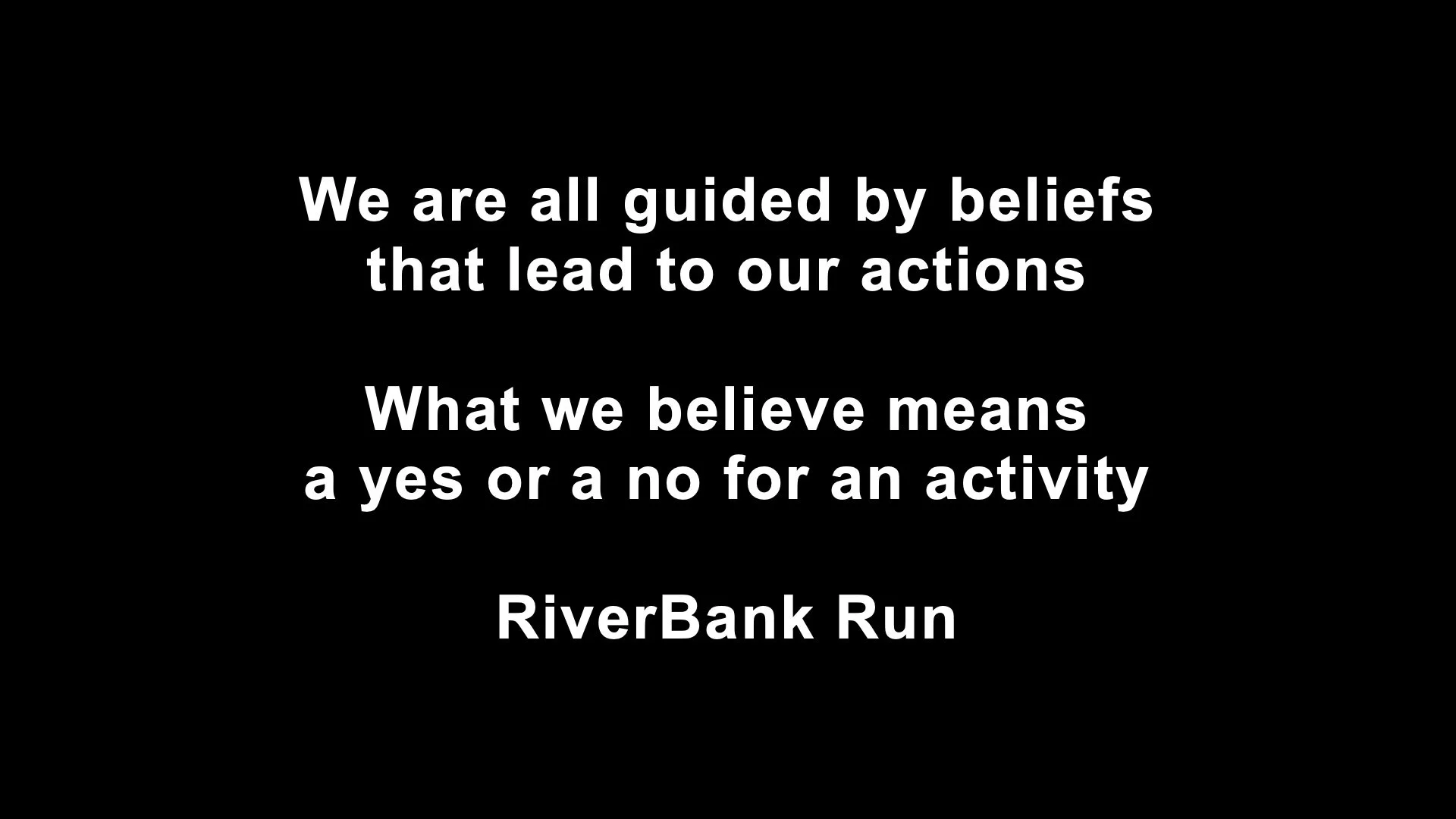 We are all guided by beliefs that lead to our actions

What we believe means a yes or a no for an activity

RiverBank Run